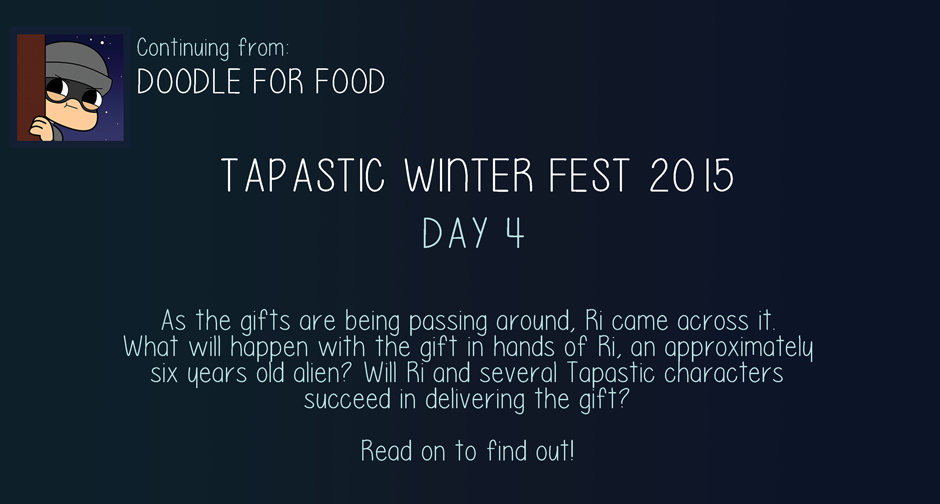 Continuing from:
DOODLE FOR FOOD

TAPASTIC WINTER FEST 2015
DAY 4

As the gifts are being passing around, Ri came across it. What will happen with the gift in hands of Ri, an approximately six years old alien? Will Ri and several Tapastic characters succeed in delivering the gift?

Read on to find out!